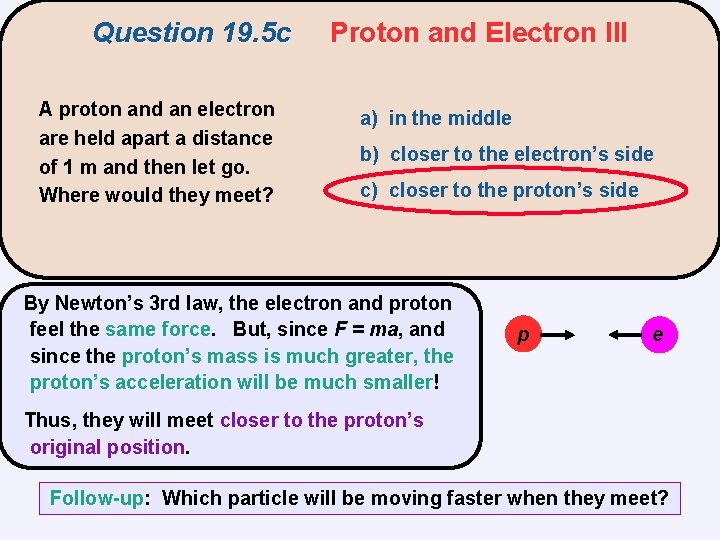 Question 19.5c Proton and Electron III

A proton and an electron are held apart a distance of 1 m and then let go. Where would they meet?

a) in the middle

b) closer to the electron's side

c) closer to the proton's side

By Newton's 3rd law, the electron and proton feel the same force. But, since $F = ma$, and since the proton's mass is much greater, the proton's acceleration will be much smaller!

Thus, they will meet closer to the proton's original position.

p

e

Follow-up: Which particle will be moving faster when they meet?